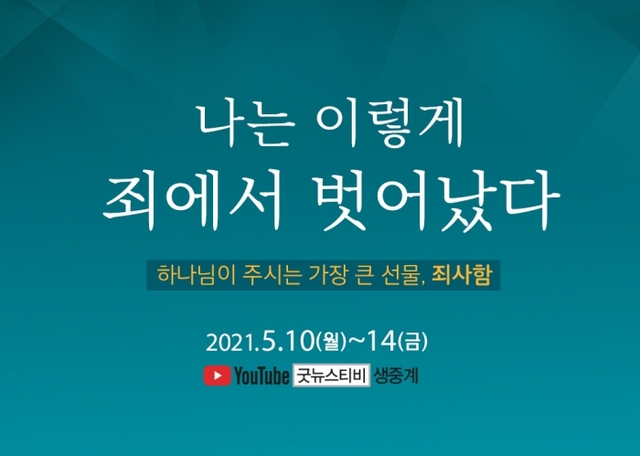 나는 이렇게
죄에서 벗어났다

하나님이 주시는 가장 큰 선물, 죄사함

2021.5.10(월)~14(금)

YouTube 굿뉴스티비 생중계